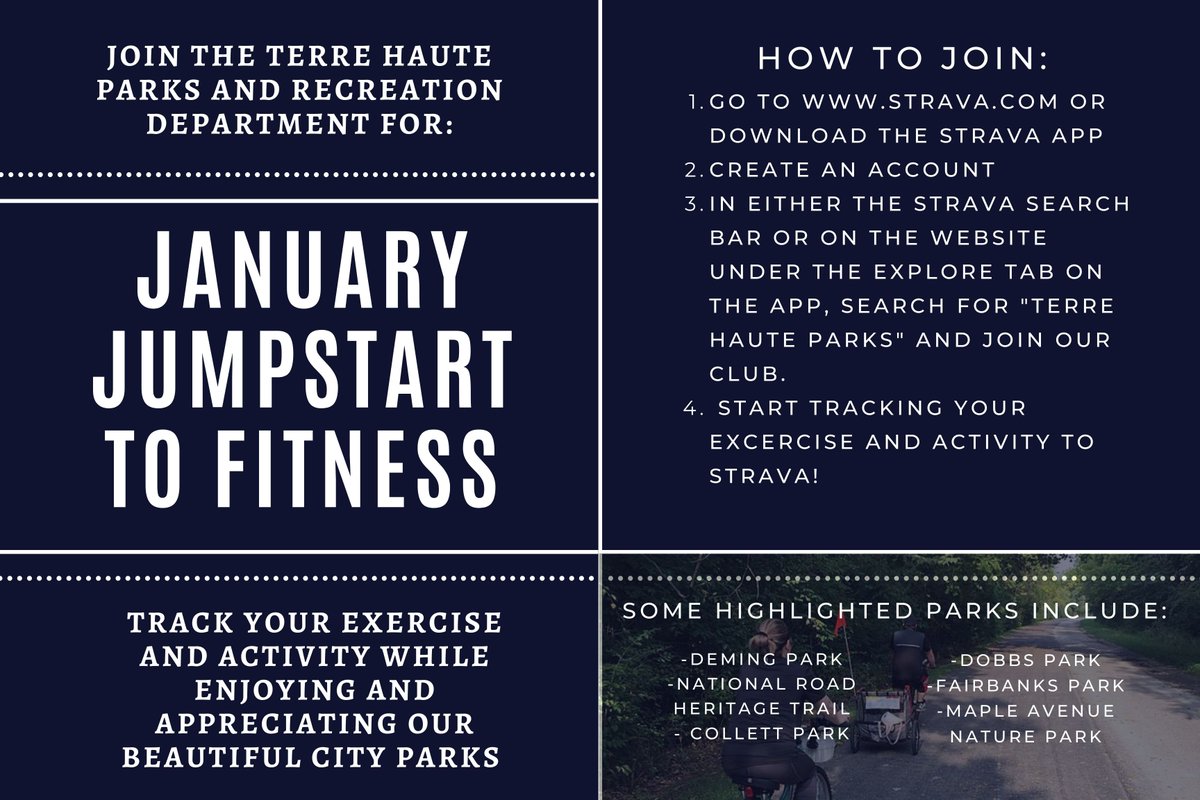 JOIN THE TERRE HAUTE PARKS AND RECREATION DEPARTMENT FOR:

JANUARY JUMPSTART TO FITNESS

TRACK YOUR EXERCISE AND ACTIVITY WHILE ENJOYING AND APPRECIATING OUR BEAUTIFUL CITY PARKS

HOW TO JOIN:

1. GO TO WWW.STRAVA.COM OR DOWNLOAD THE STRAVA APP
2. CREATE AN ACCOUNT
3. IN EITHER THE STRAVA SEARCH BAR OR ON THE WEBSITE UNDER THE EXPLORE TAB ON THE APP, SEARCH FOR "TERRE HAUTE PARKS" AND JOIN OUR CLUB.
4. START TRACKING YOUR EXCERCISE AND ACTIVITY TO STRAVA!

SOME HIGHLIGHTED PARKS INCLUDE:

-DEMING PARK
-NATIONAL ROAD HERITAGE TRAIL
- COLLETT PARK

-DOBBS PARK
-FAIRBANKS PARK
-MAPLE AVENUE NATURE PARK